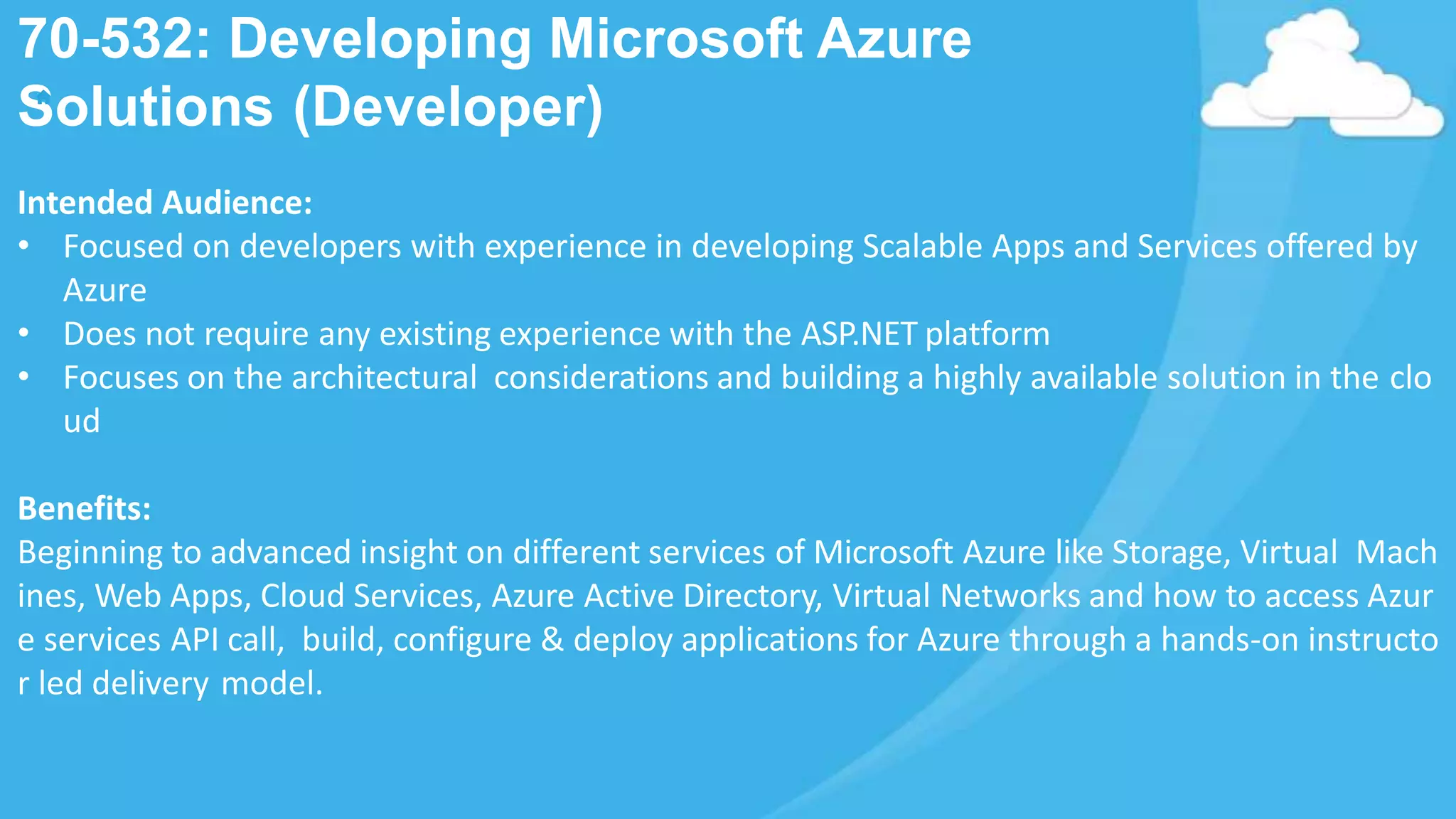 70-532: Developing Microsoft Azure Solutions (Developer)

Intended Audience:
• Focused on developers with experience in developing Scalable Apps and Services offered by Azure
• Does not require any existing experience with the ASP.NET platform
• Focuses on the architectural considerations and building a highly available solution in the clo ud

Benefits:
Beginning to advanced insight on different services of Microsoft Azure like Storage, Virtual Mach ines, Web Apps, Cloud Services, Azure Active Directory, Virtual Networks and how to access Azur e services API call, build, configure & deploy applications for Azure through a hands-on instructo r led delivery model.